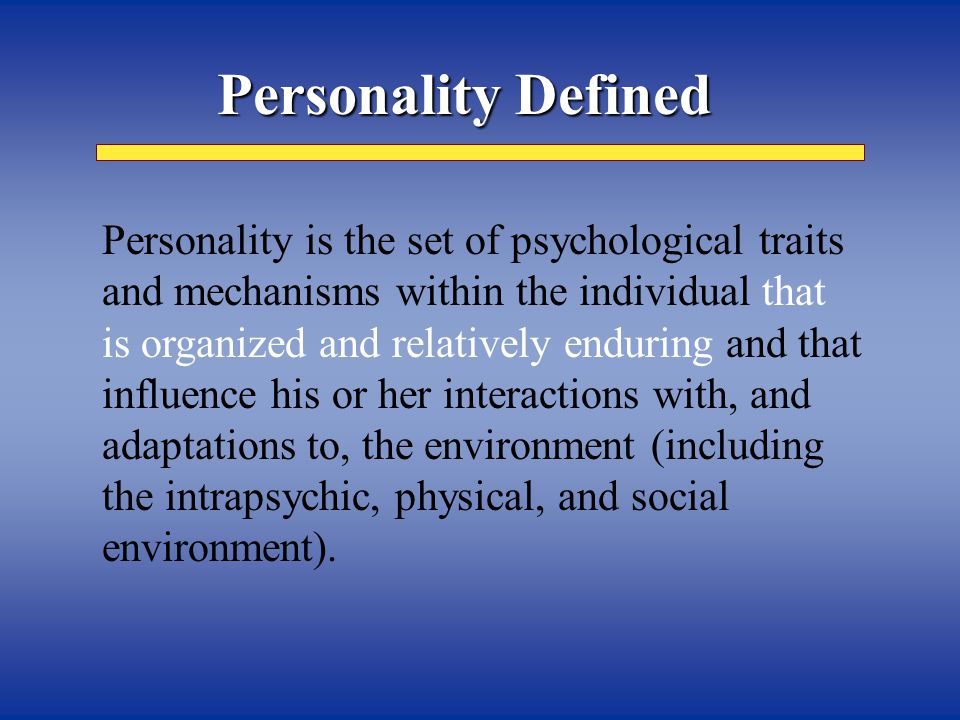 Personality Defined

Personality is the set of psychological traits and mechanisms within the individual that is organized and relatively enduring and that influence his or her interactions with, and adaptations to, the environment (including the intrapsychic, physical, and social environment).